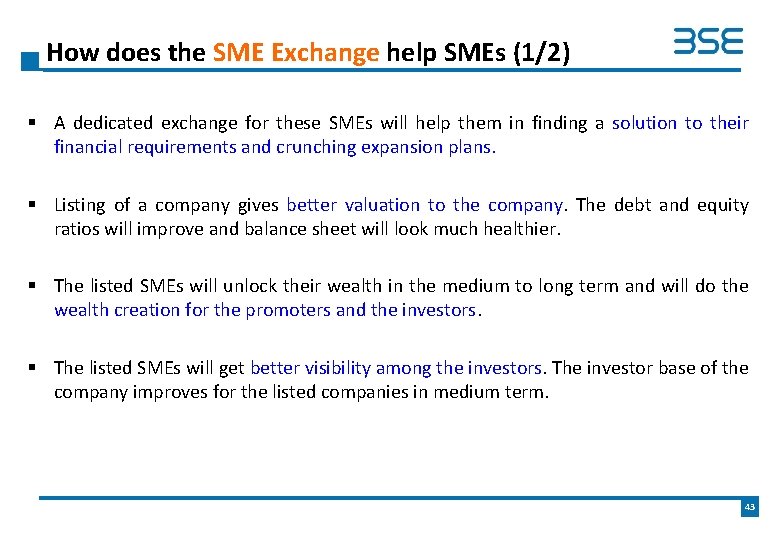 How does the SME Exchange help SMEs (1/2)

BSE

▪ A dedicated exchange for these SMEs will help them in finding a solution to their financial requirements and crunching expansion plans.

▪ Listing of a company gives better valuation to the company. The debt and equity ratios will improve and balance sheet will look much healthier.

▪ The listed SMEs will unlock their wealth in the medium to long term and will do the wealth creation for the promoters and the investors.

▪ The listed SMEs will get better visibility among the investors. The investor base of the company improves for the listed companies in medium term.

43